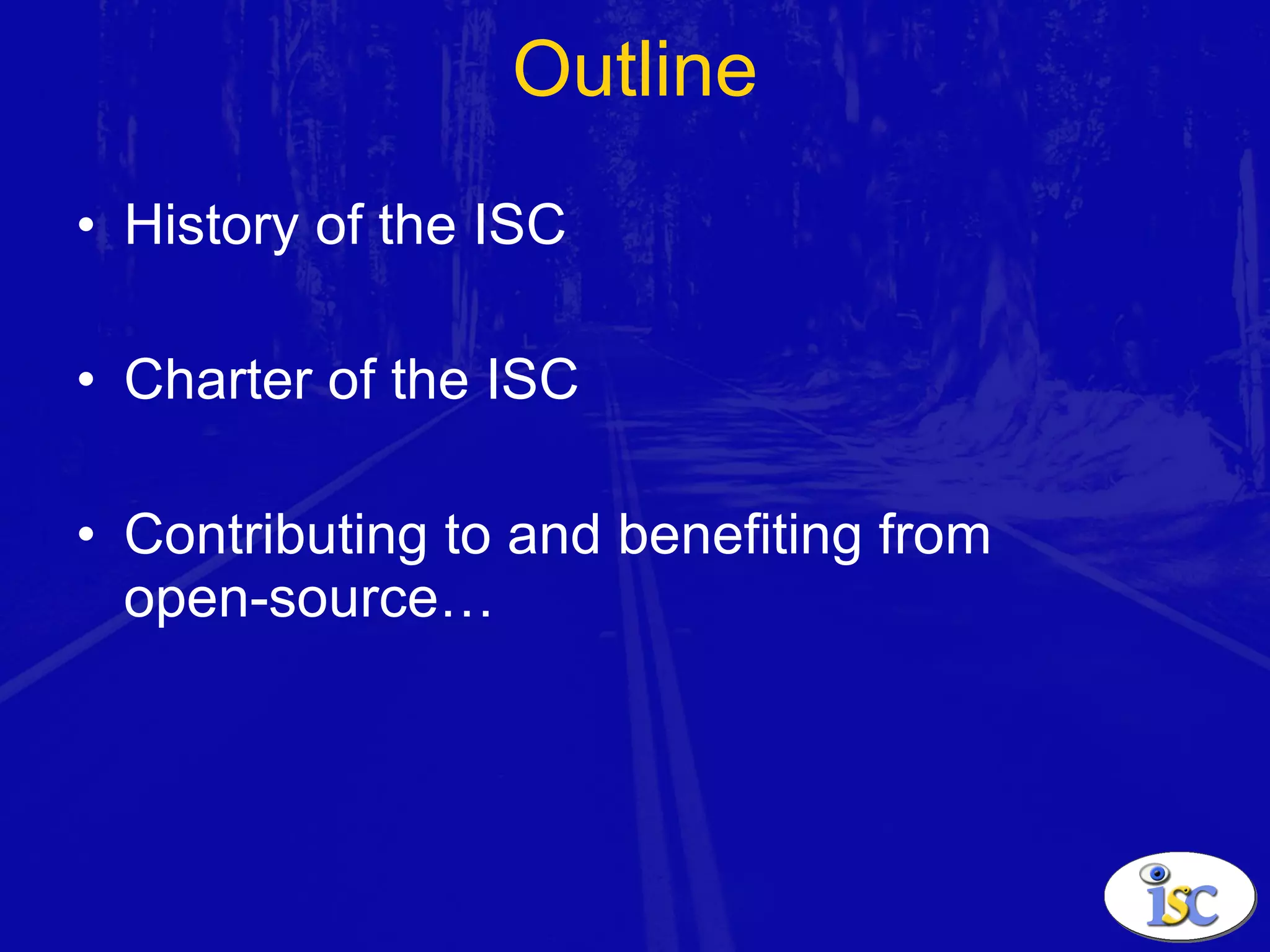 Outline

• History of the ISC

• Charter of the ISC

• Contributing to and benefiting from open-source…

isc